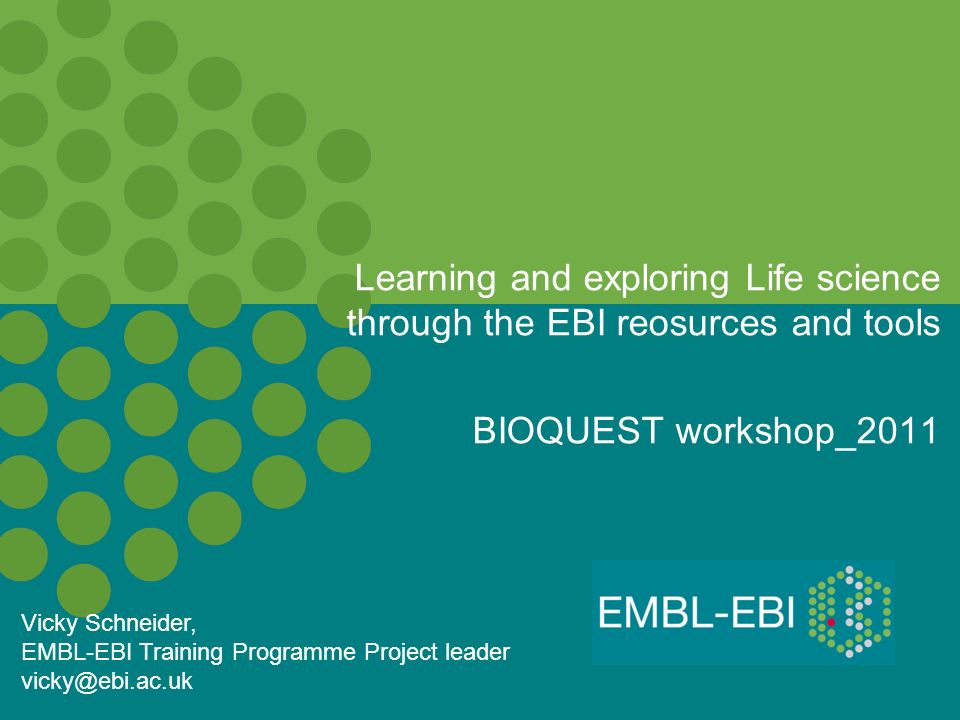 Learning and exploring Life science through the EBI reosurces and tools

BIOQUEST workshop_2011

EMBL-EBI

Vicky Schneider,
EMBL-EBI Training Programme Project leader
vicky@ebi.ac.uk